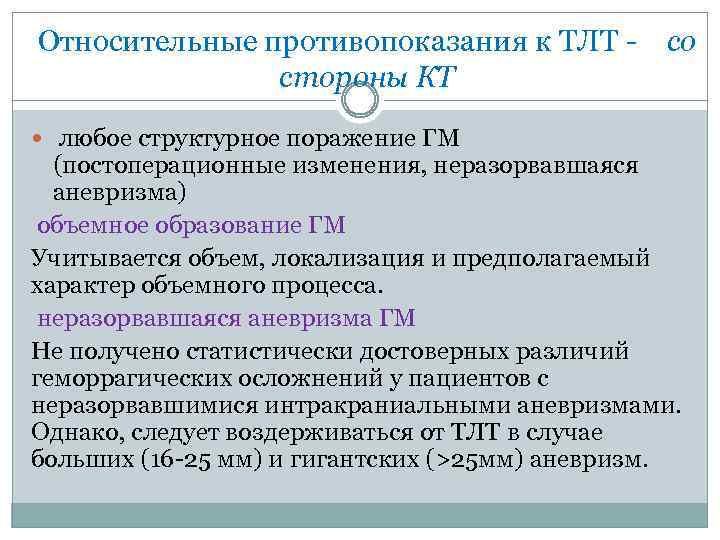 Относительные противопоказания к ТЛТ - со стороны КТ

любое структурное поражение ГМ (постоперационные изменения, неразорвавшаяся аневризма)

объемное образование ГМ

Учитывается объем, локализация и предполагаемый характер объемного процесса.

неразорвавшаяся аневризма ГМ

Не получено статистически достоверных различий геморрагических осложнений у пациентов с неразорвавшимися интракраниальными аневризмами. Однако, следует воздерживаться от ТЛТ в случае больших (16-25 мм) и гигантских (>25мм) аневризм.